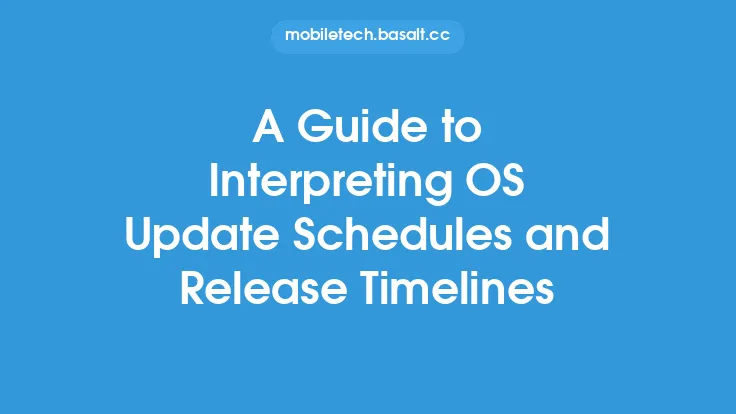 mobiletech.basalt.cc

A Guide to Interpreting OS Update Schedules and Release Timelines